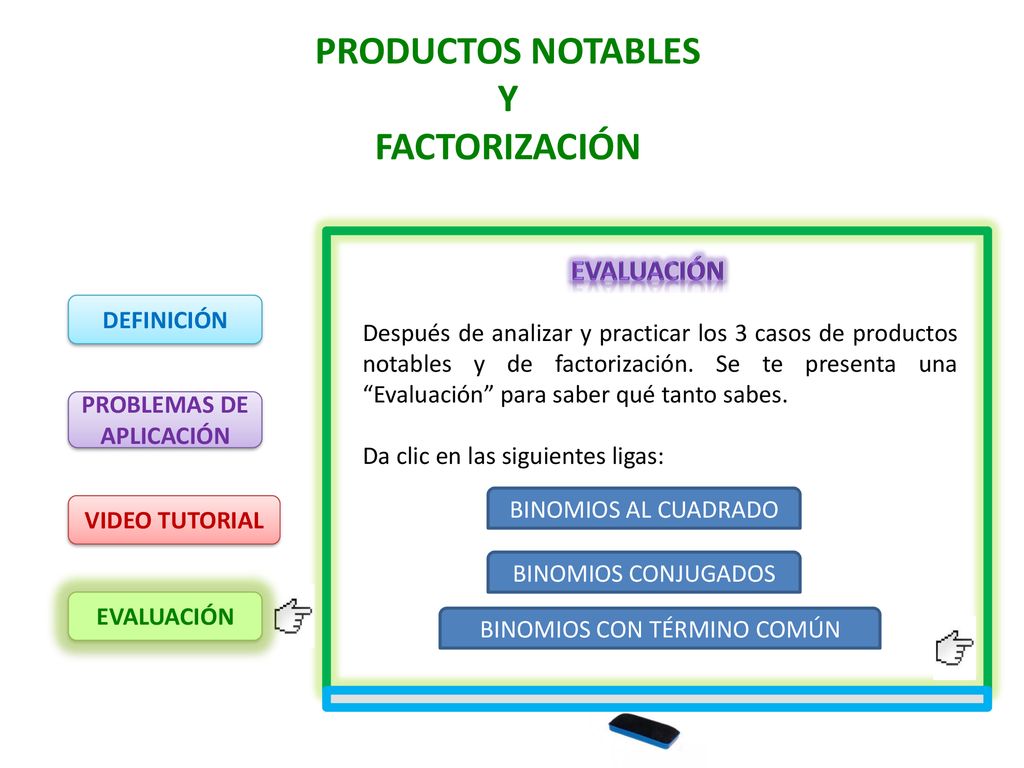 PRODUCTOS NOTABLES
Y
FACTORIZACIÓN

DEFINICIÓN

PROBLEMAS DE APLICACIÓN

VIDEO TUTORIAL

EVALUACIÓN

EVALUACIÓN

Después de analizar y practicar los 3 casos de productos notables y de factorización. Se te presenta una “Evaluación” para saber qué tanto sabes.

Da clic en las siguientes ligas:

BINOMIOS AL CUADRADO

BINOMIOS CONJUGADOS

BINOMIOS CON TÉRMINO COMÚN